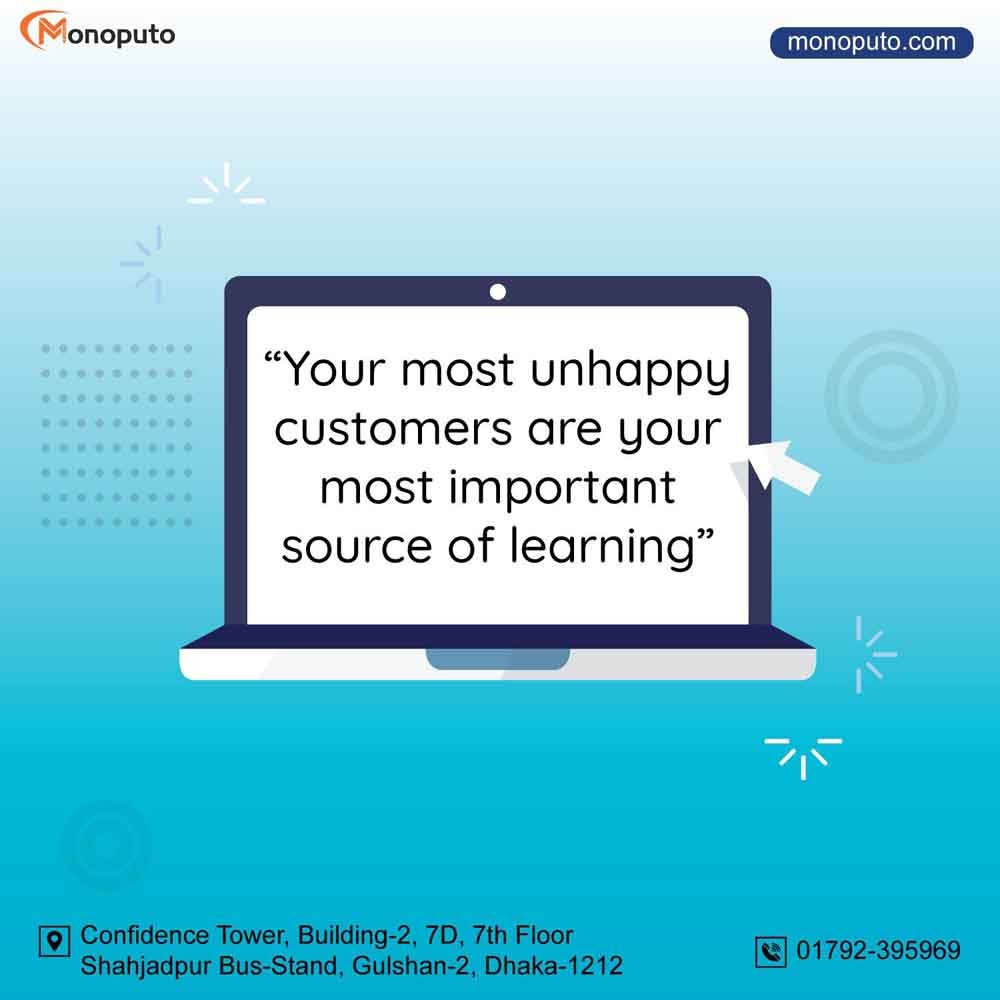 Monoputo

monoputo.com

“Your most unhappy customers are your most important source of learning”

Confidence Tower, Building-2, 7D, 7th Floor
Shahjadpur Bus-Stand, Gulshan-2, Dhaka-1212

01792-395969